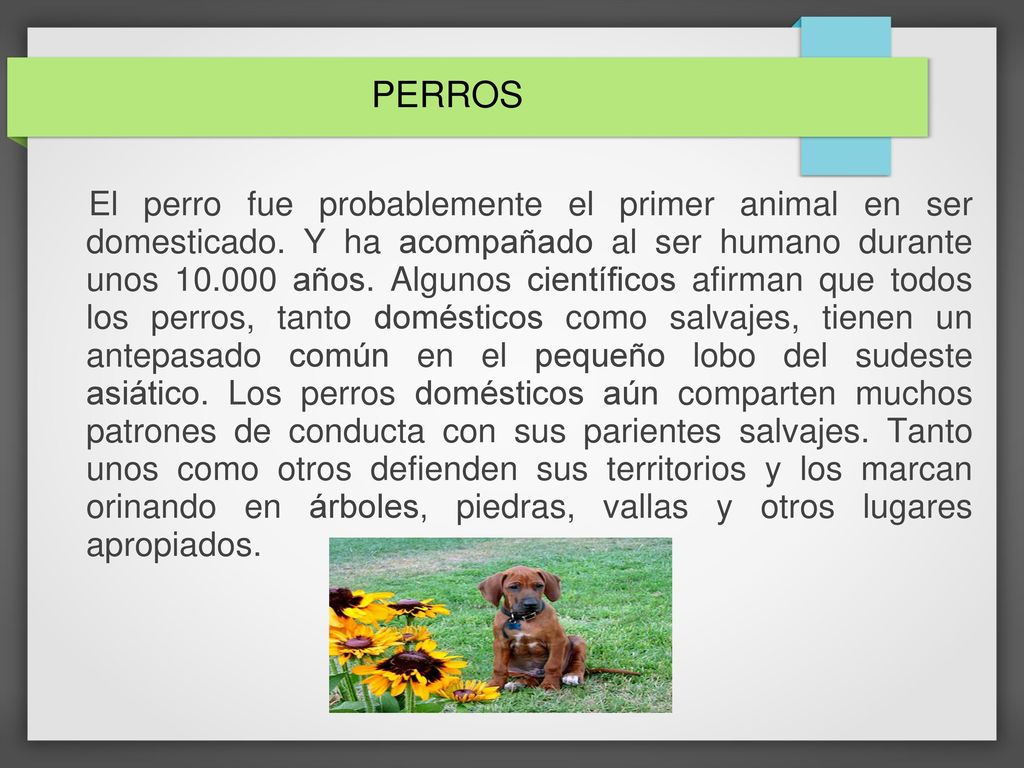 PERROS

El perro fue probablemente el primer animal en ser domesticado. Y ha acompañado al ser humano durante unos 10.000 años. Algunos científicos afirman que todos los perros, tanto domésticos como salvajes, tienen un antepasado común en el pequeño lobo del sudeste asiático. Los perros domésticos aún comparten muchos patrones de conducta con sus parientes salvajes. Tanto unos como otros defienden sus territorios y los marcan orinando en árboles, piedras, vallas y otros lugares apropiados.